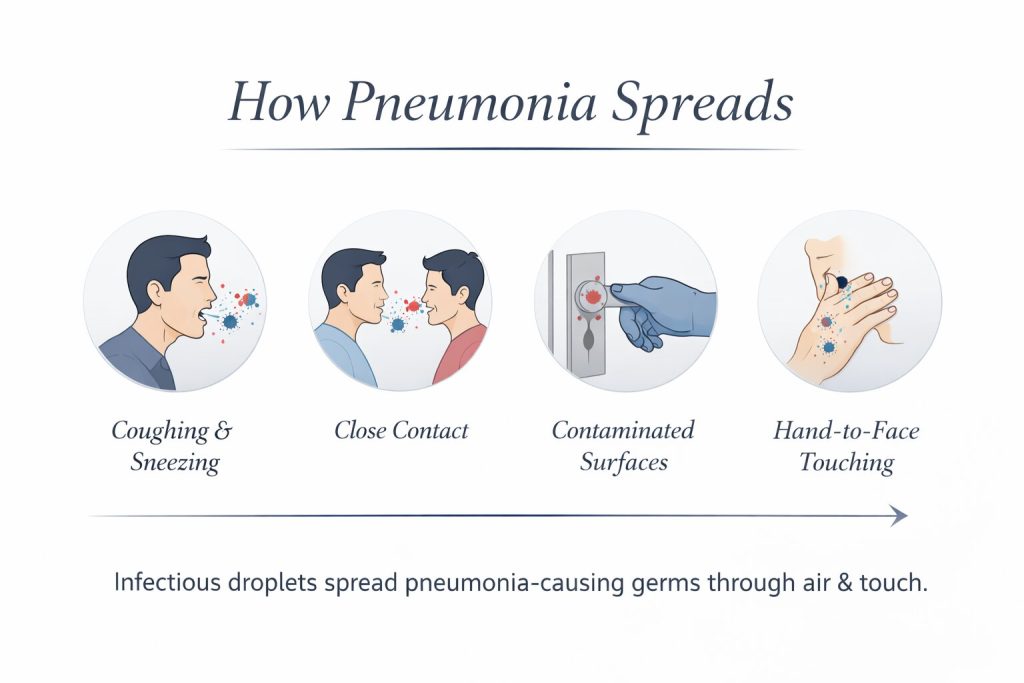 How Pneumonia Spreads

Coughing & Sneezing

Close Contact

Contaminated Surfaces

Hand-to-Face Touching

Infectious droplets spread pneumonia-causing germs through air & touch.